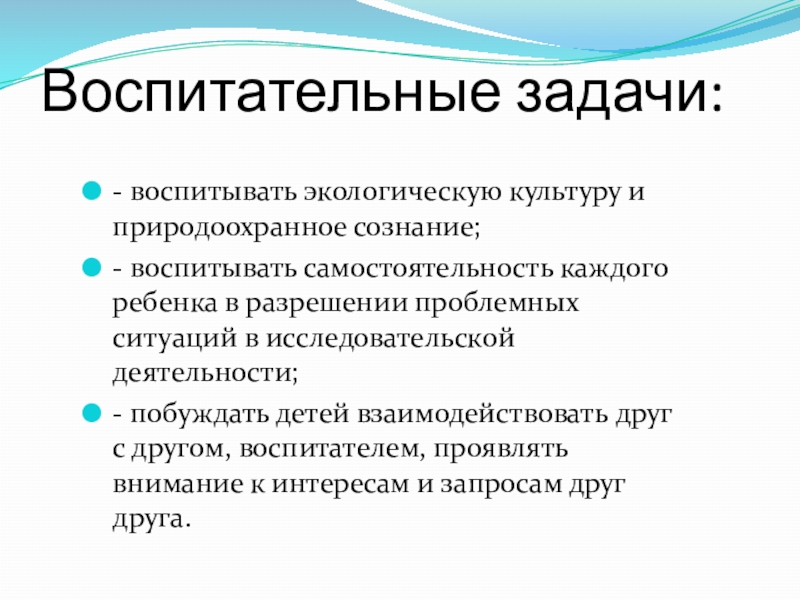 Воспитательные задачи:

- воспитывать экологическую культуру и природоохранное сознание;

- воспитывать самостоятельность каждого ребенка в разрешении проблемных ситуаций в исследовательской деятельности;

- побуждать детей взаимодействовать друг с другом, воспитателем, проявлять внимание к интересам и запросам друг друга.